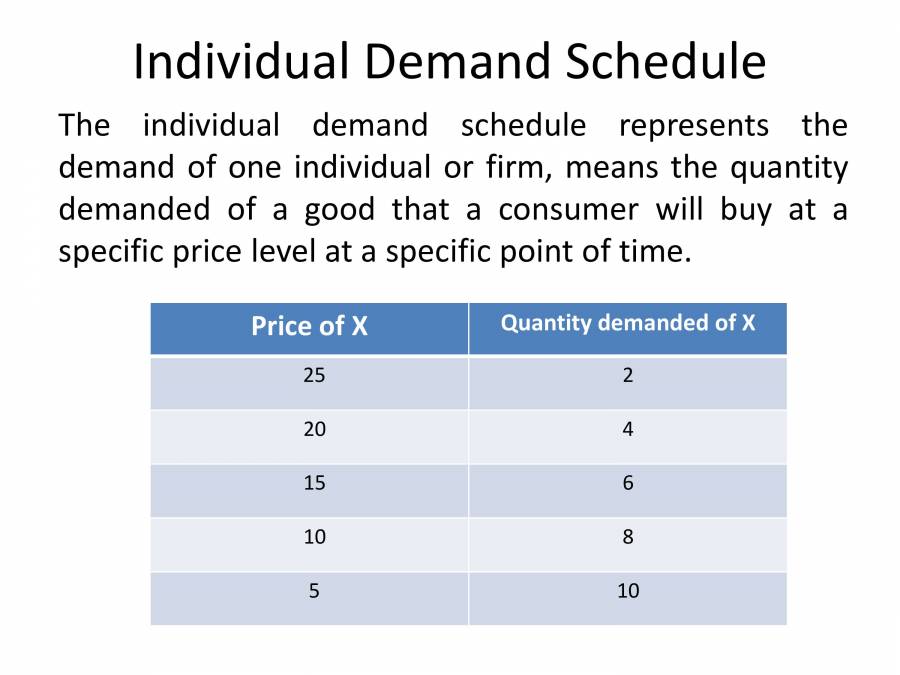 Individual Demand Schedule

The individual demand schedule represents the demand of one individual or firm, means the quantity demanded of a good that a consumer will buy at a specific price level at a specific point of time.

| Price of X | Quantity demanded of X |
|---|---|
| 25 | 2 |
| 20 | 4 |
| 15 | 6 |
| 10 | 8 |
| 5 | 10 |